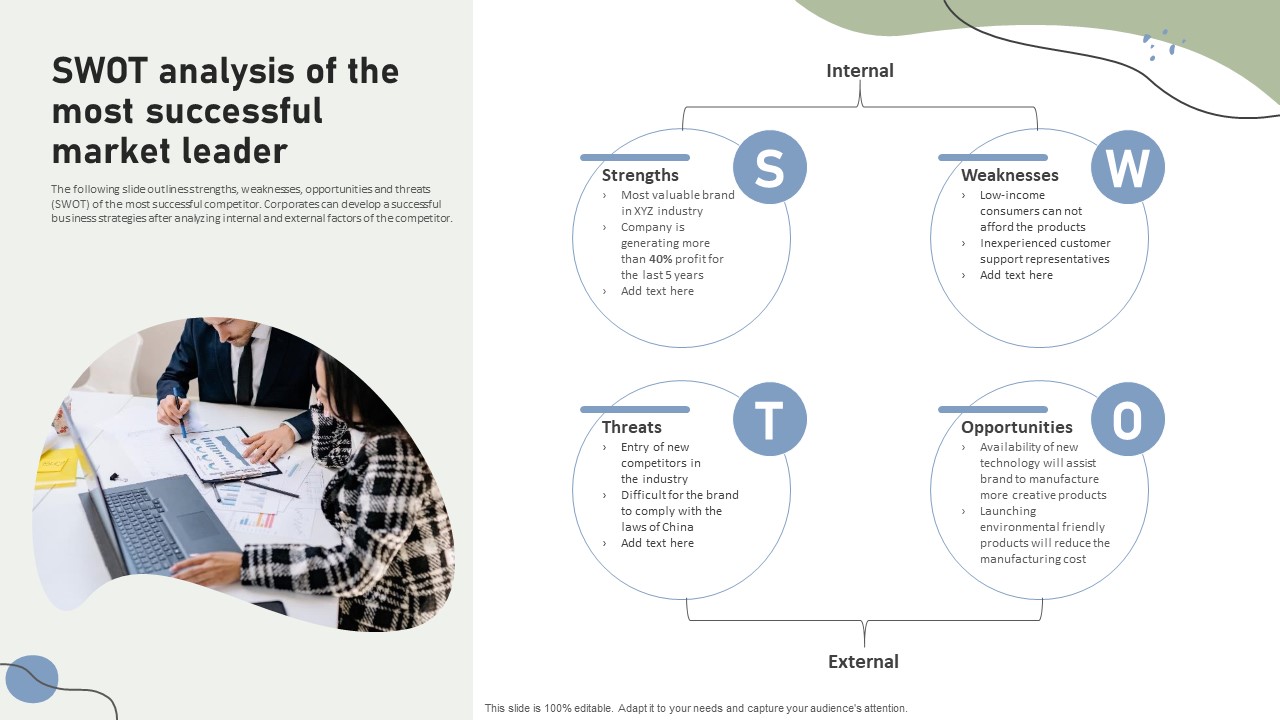 SWOT analysis of the most successful market leader

The following slide outlines strengths, weaknesses, opportunities and threats (SWOT) of the most successful competitor. Corporates can develop a successful business strategies after analyzing internal and external factors of the competitor.

Internal

S
Strengths
› Most valuable brand in XYZ industry
› Company is generating more than 40% profit for the last 5 years
› Add text here

W
Weaknesses
› Low-income consumers can not afford the products
› Inexperienced customer support representatives
› Add text here

T
Threats
› Entry of new competitors in the industry
› Difficult for the brand to comply with the laws of China
› Add text here

O
Opportunities
› Availability of new technology will assist brand to manufacture more creative products
› Launching environmental friendly products will reduce the manufacturing cost

External

This slide is 100% editable. Adapt it to your needs and capture your audience's attention.